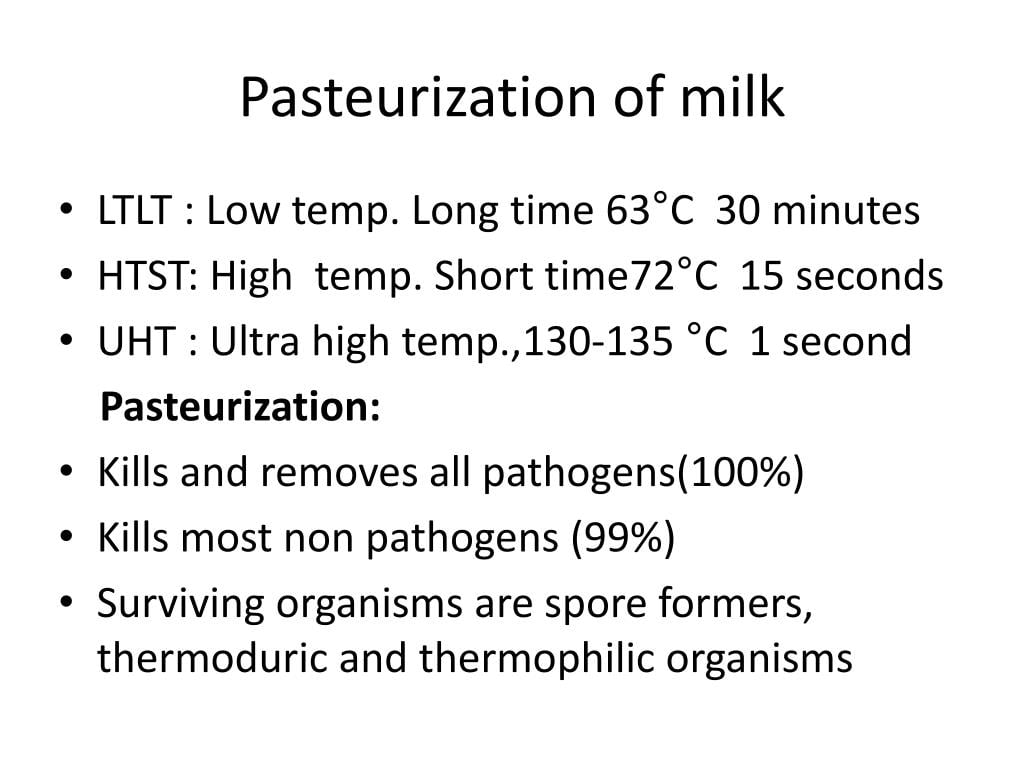 Pasteurization of milk

• LTLT : Low temp. Long time 63°C 30 minutes
• HTST: High temp. Short time72°C 15 seconds
• UHT : Ultra high temp.,130-135 °C 1 second

Pasteurization:

• Kills and removes all pathogens(100%)
• Kills most non pathogens (99%)
• Surviving organisms are spore formers, thermoduric and thermophilic organisms